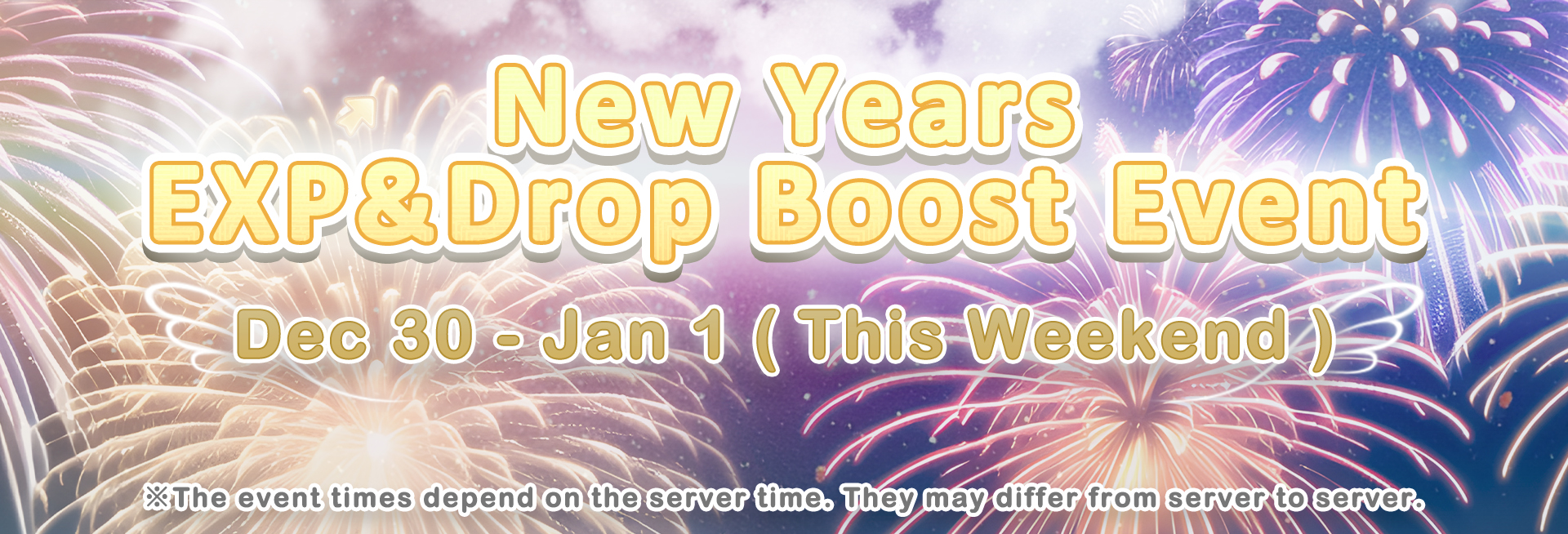 New Years
EXP&Drop Boost Event

Dec 30 - Jan 1 ( This Weekend )

※The event times depend on the server time. They may differ from server to server.